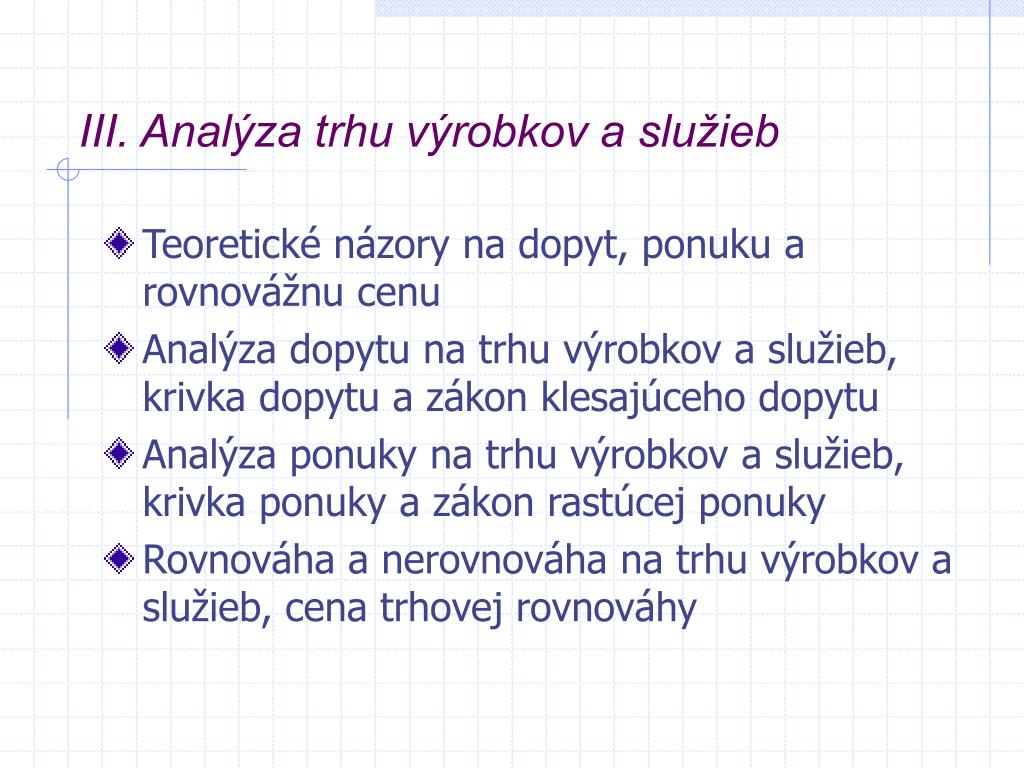 III. Analýza trhu výrobkov a služieb

Teoretické názory na dopyt, ponuku a rovnovážnu cenu

Analýza dopytu na trhu výrobkov a služieb, krivka dopytu a zákon klesajúceho dopytu

Analýza ponuky na trhu výrobkov a služieb, krivka ponuky a zákon rastúcej ponuky

Rovnováha a nerovnováha na trhu výrobkov a služieb, cena trhovej rovnováhy